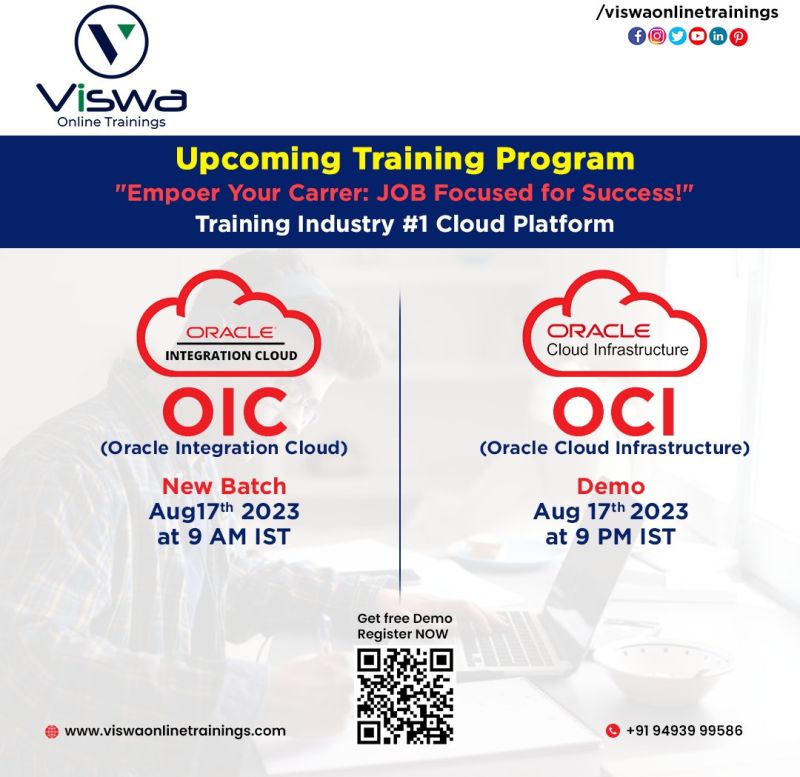 Viswa
Online Trainings

/viswaonlinetrainings

Upcoming Training Program
"Empoer Your Carrer: JOB Focused for Success!"
Training Industry #1 Cloud Platform

ORACLE
INTEGRATION CLOUD
OIC
(Oracle Integration Cloud)
New Batch
Aug17$^{th}$ 2023
at 9 AM IST

ORACLE
Cloud Infrastructure
OCI
(Oracle Cloud Infrastructure)
Demo
Aug 17$^{th}$ 2023
at 9 PM IST

Get free Demo
Register NOW

www.viswaonlinetrainings.com

+91 94939 99586